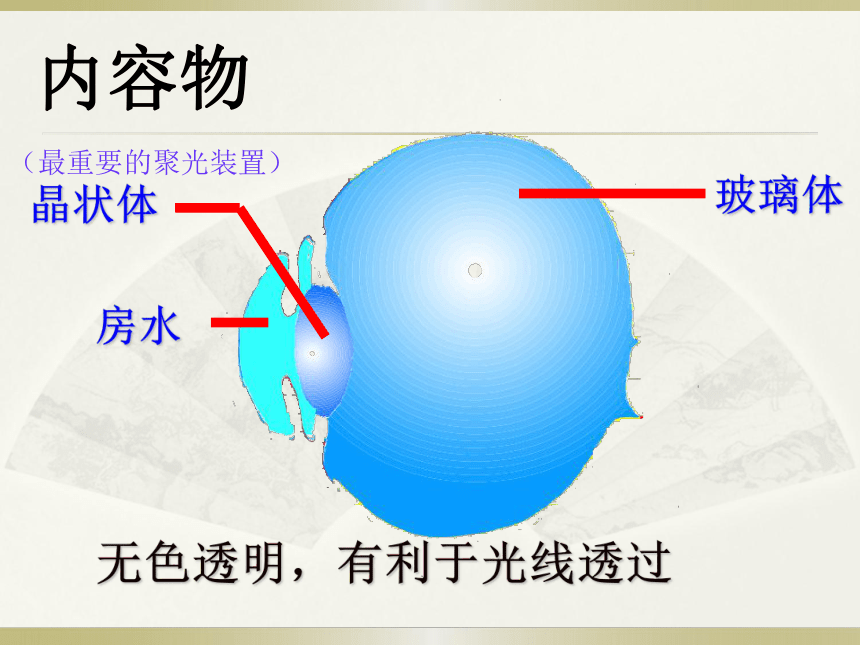 内容物

（最重要的聚光装置）
晶状体

玻璃体

房水

无色透明，有利于光线透过